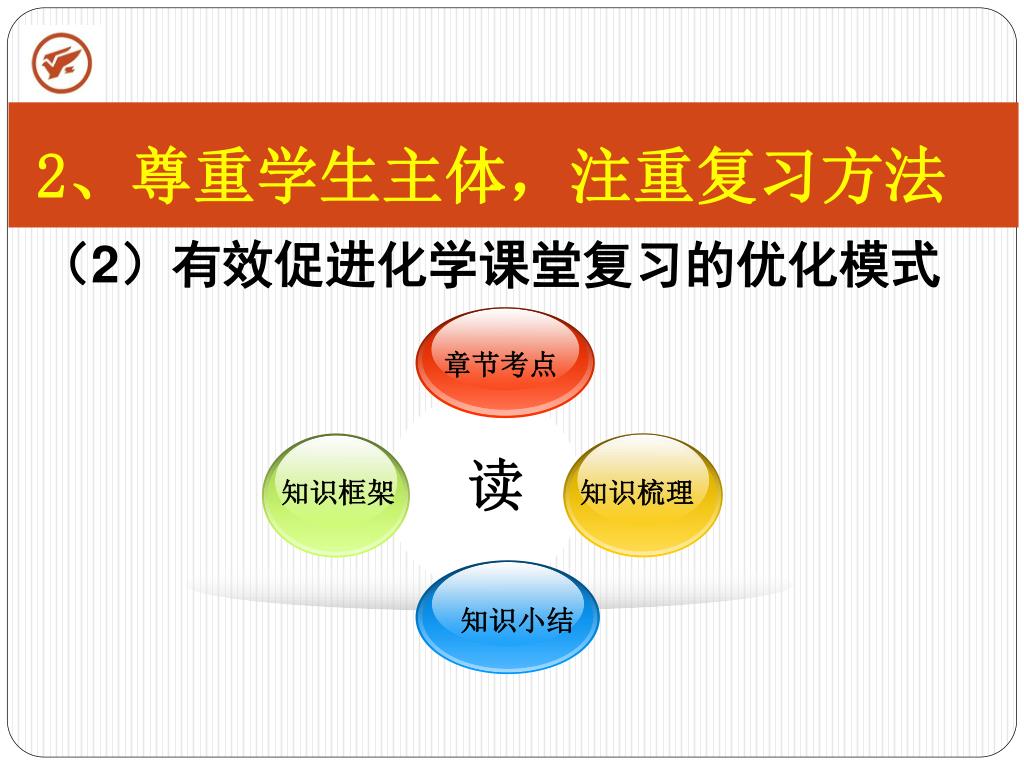 2、尊重学生主体，注重复习方法

（2）有效促进化学课堂复习的优化模式

章节考点

知识框架

读

知识梳理

知识小结